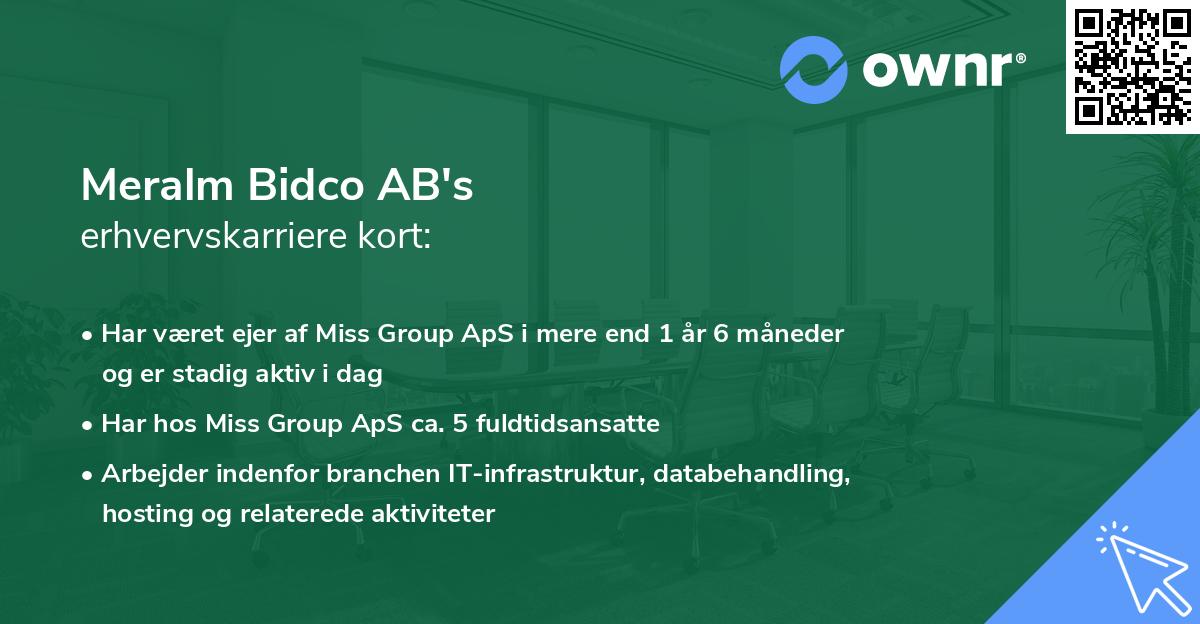 ownr®

Meralm Bidco AB's
erhvervskarriere kort:

• Har været ejer af Miss Group ApS i mere end 1 år 6 måneder og er stadig aktiv i dag
• Har hos Miss Group ApS ca. 5 fuldtidsansatte
• Arbejder indenfor branchen IT-infrastruktur, databehandling, hosting og relaterede aktiviteter